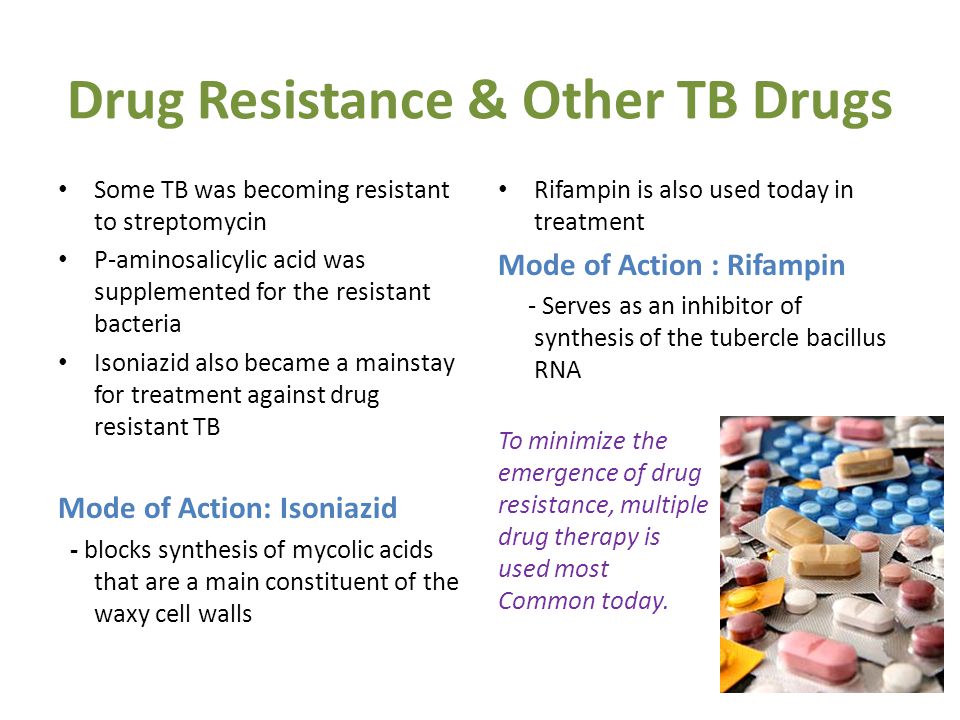 Drug Resistance & Other TB Drugs

• Some TB was becoming resistant to streptomycin
• P-aminosalicylic acid was supplemented for the resistant bacteria
• Isoniazid also became a mainstay for treatment against drug resistant TB

Mode of Action: Isoniazid
- blocks synthesis of mycolic acids that are a main constituent of the waxy cell walls

• Rifampin is also used today in treatment

Mode of Action : Rifampin
- Serves as an inhibitor of synthesis of the tubercle bacillus RNA

To minimize the emergence of drug resistance, multiple drug therapy is used most Common today.